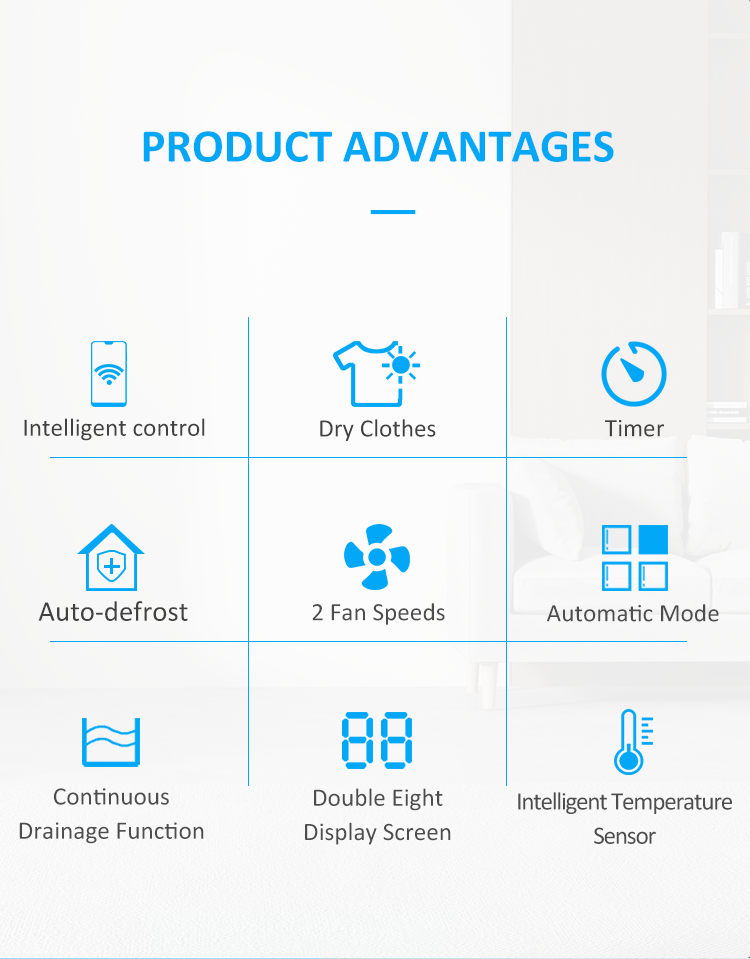 PRODUCT ADVANTAGES

Intelligent control

Dry Clothes

Timer

Auto-defrost

2 Fan Speeds

Automatic Mode

Continuous Drainage Function

Double Eight Display Screen

Intelligent Temperature Sensor